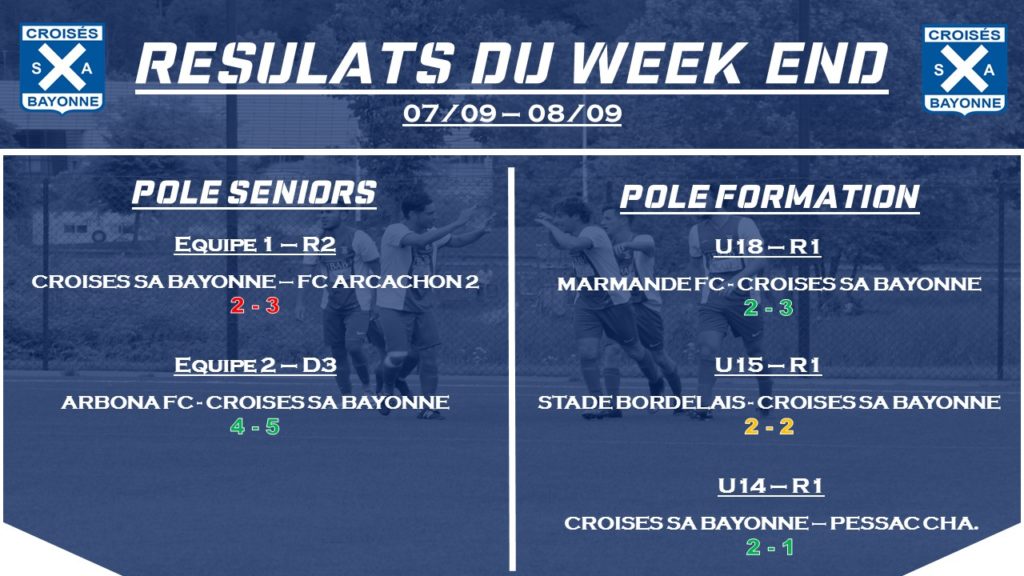 CROISÉS S A BAYONNE

RESULATS DU WEEK END

07/09 – 08/09

CROISÉS S A BAYONNE

POLE SENIORS

Equipe 1 – R2

CROISES SA BAYONNE – FC ARCACHON 2
2 - 3

Equipe 2 – D3

ARBONA FC - CROISES SA BAYONNE
4 - 5

POLE FORMATION

U18 – R1

MARMANDE FC - CROISES SA BAYONNE
2 - 3

U15 – R1

STADE BORDELAIS - CROISES SA BAYONNE
2 - 2

U14 – R1

CROISES SA BAYONNE – PESSAC CHA.
2 - 1